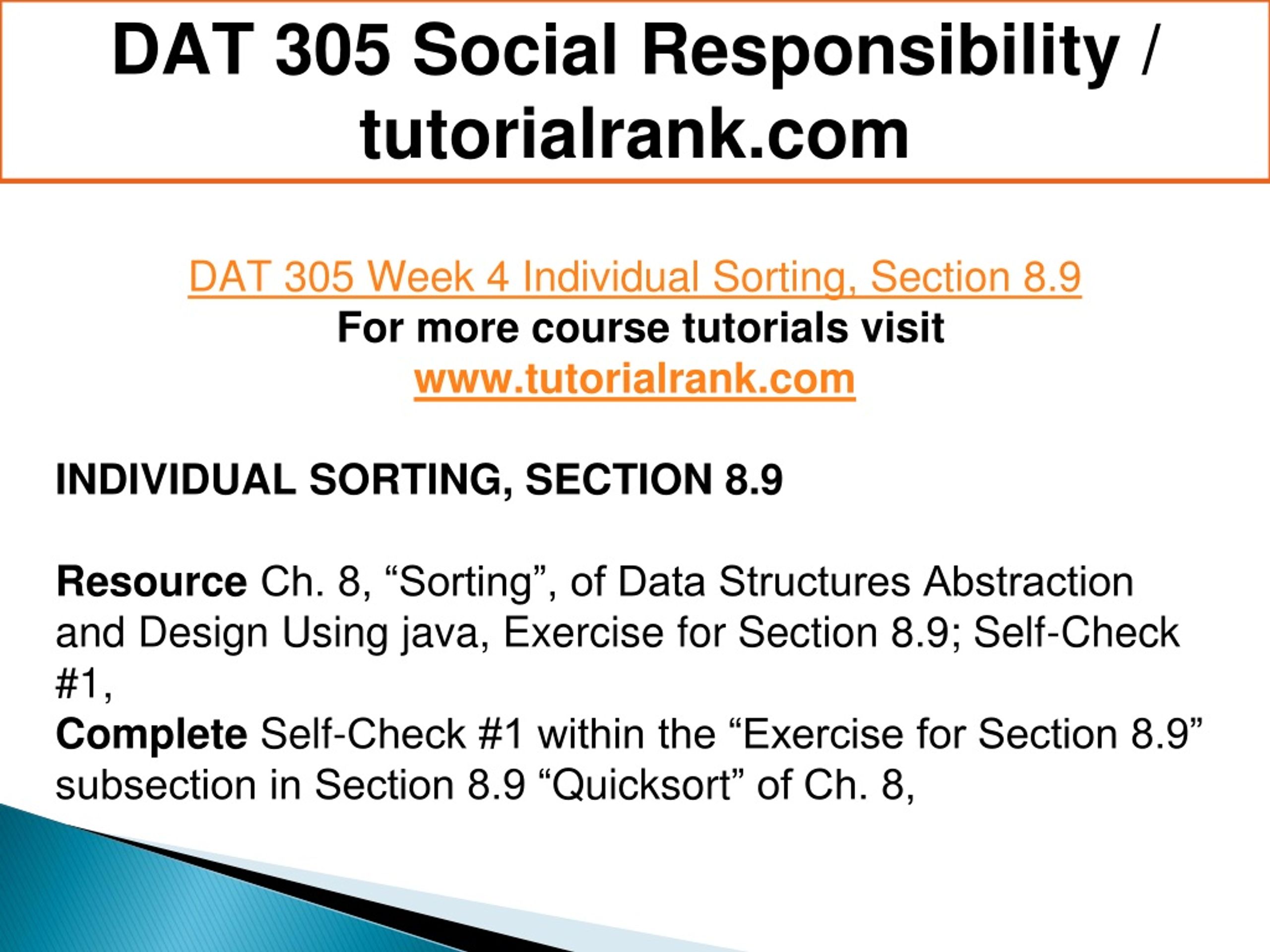 DAT 305 Social Responsibility / tutorialrank.com

DAT 305 Week 4 Individual Sorting, Section 8.9
For more course tutorials visit
www.tutorialrank.com

INDIVIDUAL SORTING, SECTION 8.9

Resource Ch. 8, “Sorting”, of Data Structures Abstraction and Design Using java, Exercise for Section 8.9; Self-Check #1,
Complete Self-Check #1 within the “Exercise for Section 8.9” subsection in Section 8.9 “Quicksort” of Ch. 8,